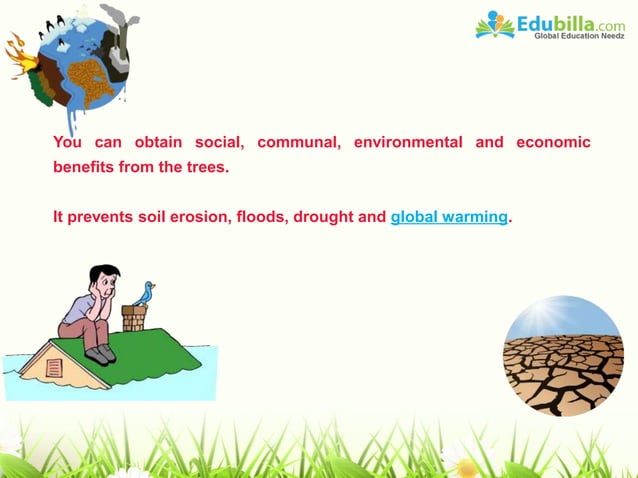 Edubilla.com
Global Education Needz

You can obtain social, communal, environmental and economic benefits from the trees.

It prevents soil erosion, floods, drought and global warming.